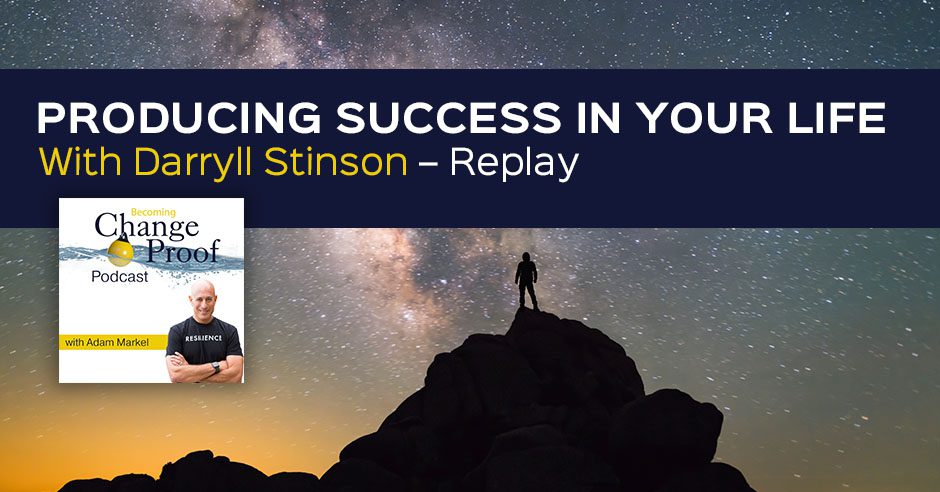 PRODUCING SUCCESS IN YOUR LIFE
With Darryll Stinson – Replay

Becoming
Change Proof
Podcast

with Adam Markel

RESILIENCE